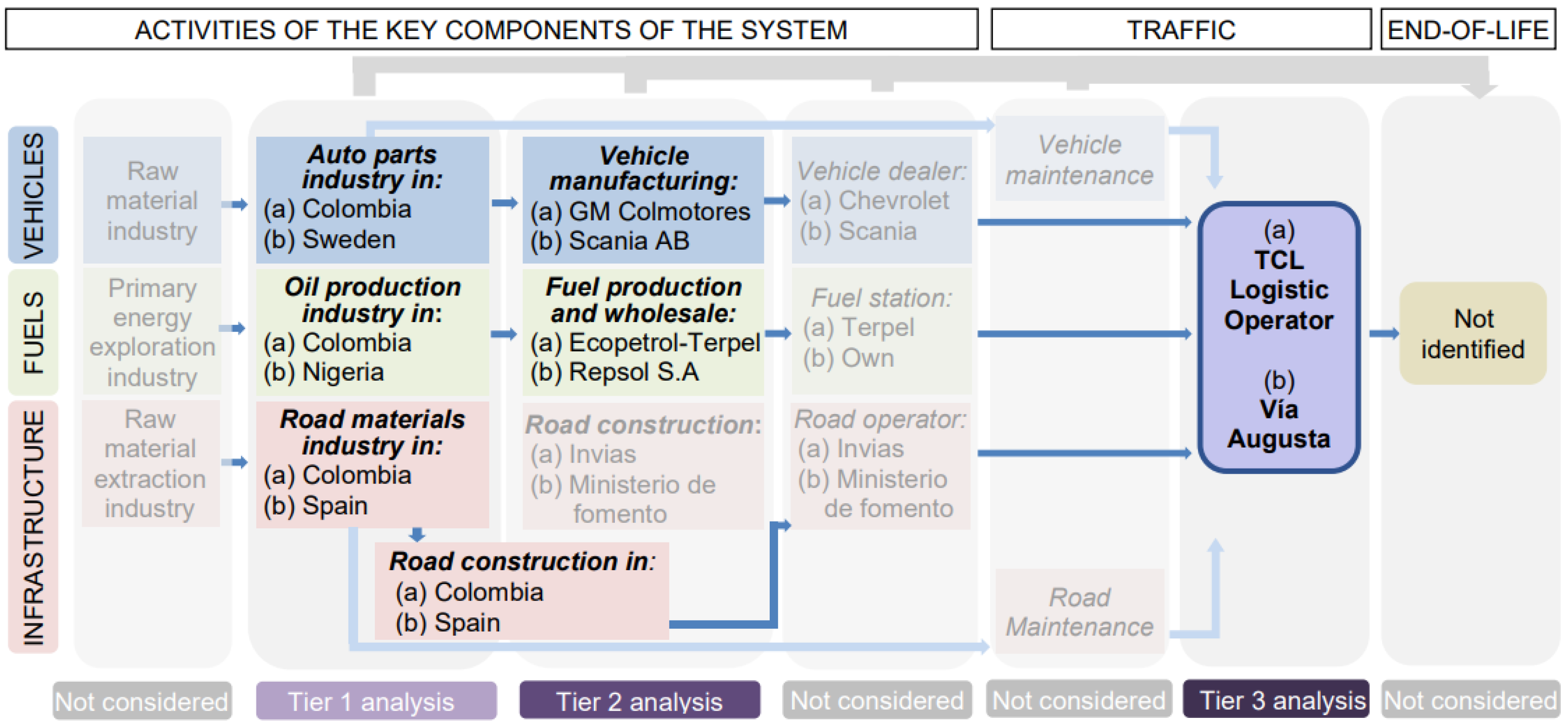 ACTIVITIES OF THE KEY COMPONENTS OF THE SYSTEM

TRAFFIC

END-OF-LIFE

VEHICLES

FUELS

INFRASTRUCTURE

Raw material industry

Auto parts industry in:
(a) Colombia
(b) Sweden

Vehicle manufacturing:
(a) GM Colmotores
(b) Scania AB

Vehicle dealer:
(a) Chevrolet
(b) Scania

Vehicle maintenance

Primary energy exploration industry

Oil production industry in:
(a) Colombia
(b) Nigeria

Fuel production and wholesale:
(a) Ecopetrol-Terpel
(b) Repsol S.A

Fuel station:
(a) Terpel
(b) Own

Raw material extraction industry

Road materials industry in:
(a) Colombia
(b) Spain

Road construction:
(a) Invias
(b) Ministerio de fomento

Road operator:
(a) Invias
(b) Ministerio de fomento

Road construction in:
(a) Colombia
(b) Spain

Road Maintenance

(a)
TCL Logistic Operator

(b)
Vía Augusta

Not identified

Not considered

Tier 1 analysis

Tier 2 analysis

Not considered

Not considered

Tier 3 analysis

Not considered